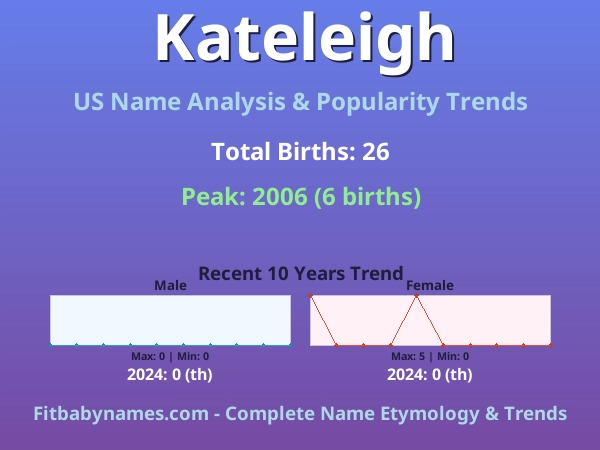 Kateleigh

US Name Analysis & Popularity Trends

Total Births: 26

Peak: 2006 (6 births)

Recent 10 Years Trend

Male

Max: 0 | Min: 0

2024: 0 (th)

Female

Max: 5 | Min: 0

2024: 0 (th)

Fitbabynames.com - Complete Name Etymology & Trends